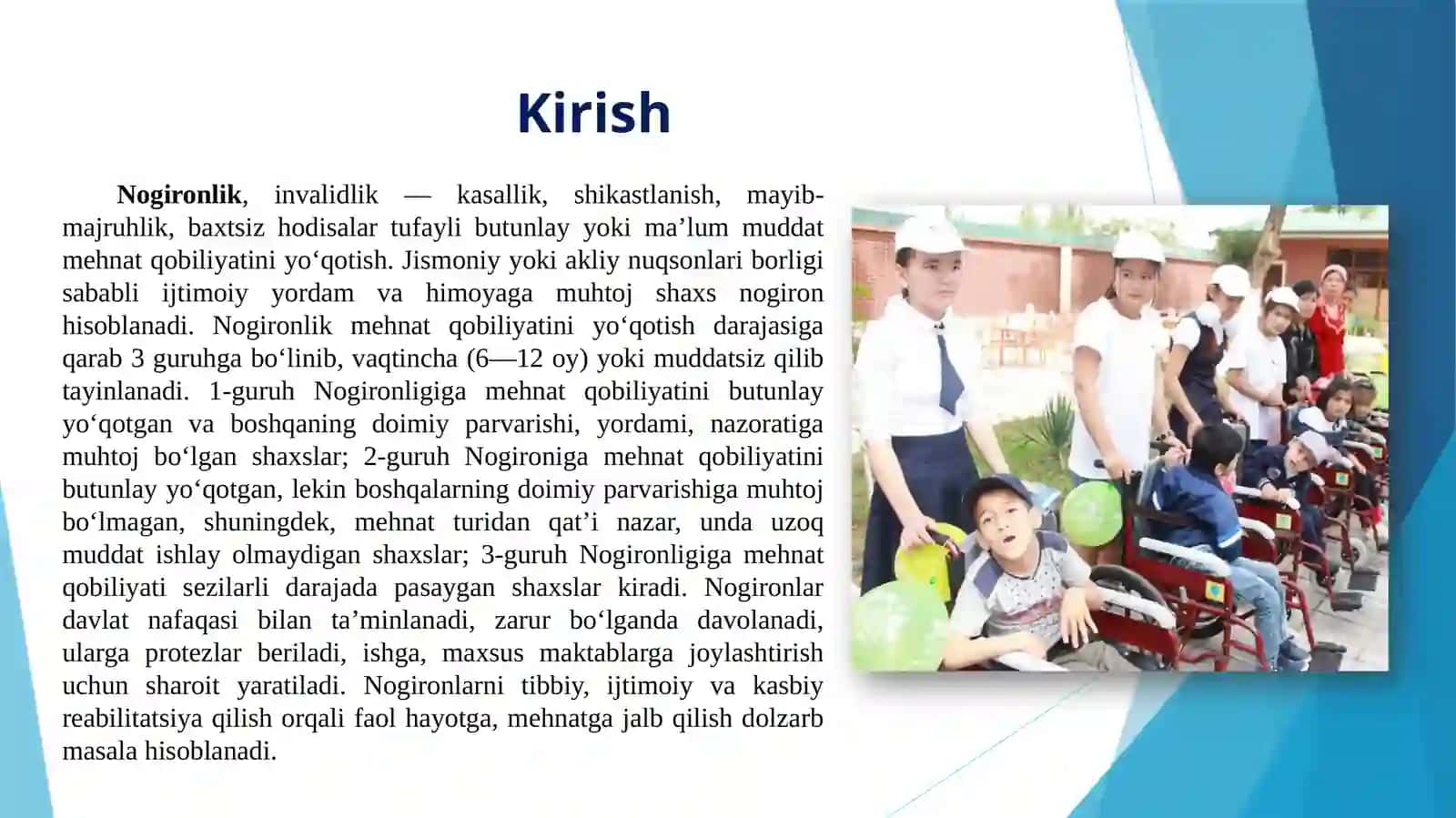 Kirish

Nogironlik, invalidlik — kasallik, shikastlanish, mayib-majruhlik, baxtsiz hodisalar tufayli butunlay yoki ma’lum muddat mehnat qobiliyatini yo‘qotish. Jismoniy yoki akliy nuqsonlari borligi sababli ijtimoiy yordam va himoyaga muhtoj shaxs nogiron hisoblanadi. Nogironlik mehnat qobiliyatini yo‘qotish darajasiga qarab 3 guruhga bo‘linib, vaqtincha (6—12 oy) yoki muddatsiz qilib tayinlanadi. 1-guruh Nogironligiga mehnat qobiliyatini butunlay yo‘qotgan va boshqaning doimiy parvarishi, yordami, nazoratiga muhtoj bo‘lgan shaxslar; 2-guruh Nogironiga mehnat qobiliyatini butunlay yo‘qotgan, lekin boshqalarning doimiy parvarishiga muhtoj bo‘lmagan, shuningdek, mehnat turidan qat’i nazar, unda uzoq muddat ishlay olmaydigan shaxslar; 3-guruh Nogironligiga mehnat qobiliyati sezilarli darajada pasaygan shaxslar kiradi. Nogironlar davlat nafaqasi bilan ta’minlanadi, zarur bo‘lganda davolanadi, ularga protezlar beriladi, ishga, maxsus maktablarga joylashtirish uchun sharoit yaratiladi. Nogironlarni tibbiy, ijtimoiy va kasbiy reabilitatsiya qilish orqali faol hayotga, mehnatga jalb qilish dolzarb masala hisoblanadi.